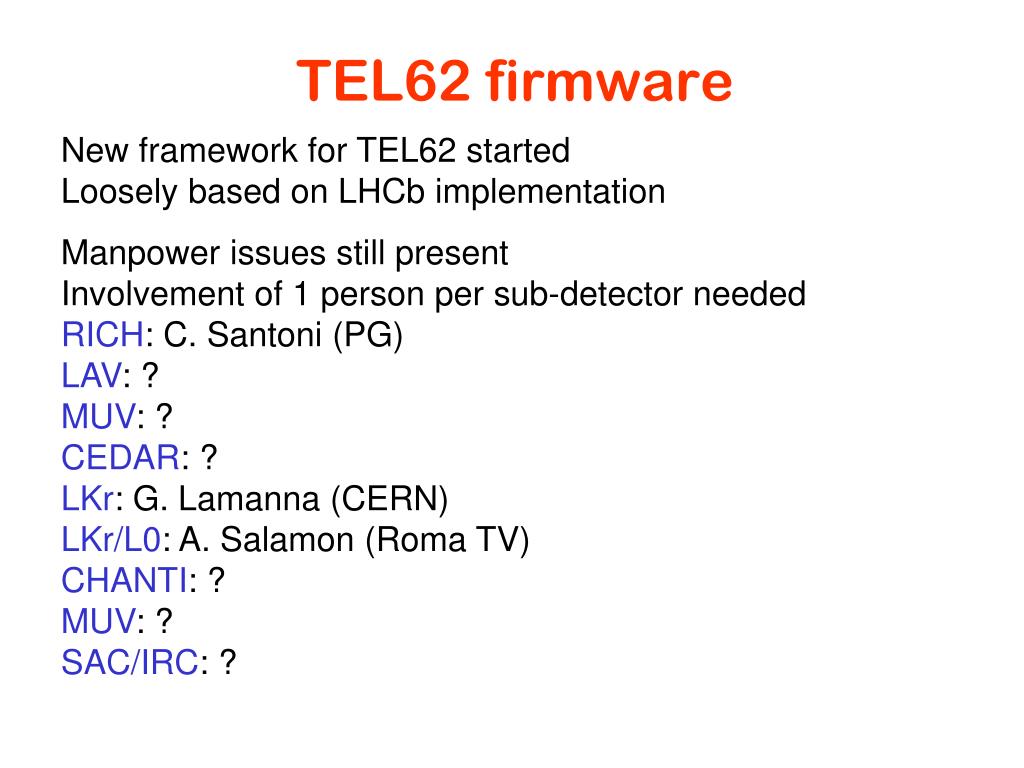 TEL62 firmware

New framework for TEL62 started
Loosely based on LHCb implementation

Manpower issues still present
Involvement of 1 person per sub-detector needed
RICH: C. Santoni (PG)
LAV: ?
MUV: ?
CEDAR: ?
LKr: G. Lamanna (CERN)
LKr/L0: A. Salamon (Roma TV)
CHANTI: ?
MUV: ?
SAC/IRC: ?